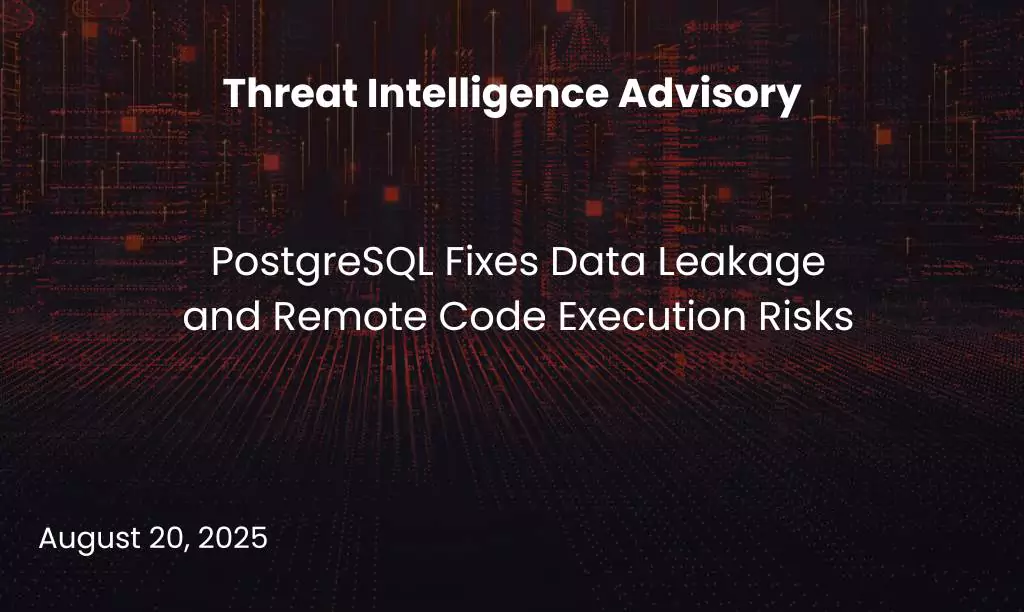 Threat Intelligence Advisory

PostgreSQL Fixes Data Leakage and Remote Code Execution Risks

August 20, 2025